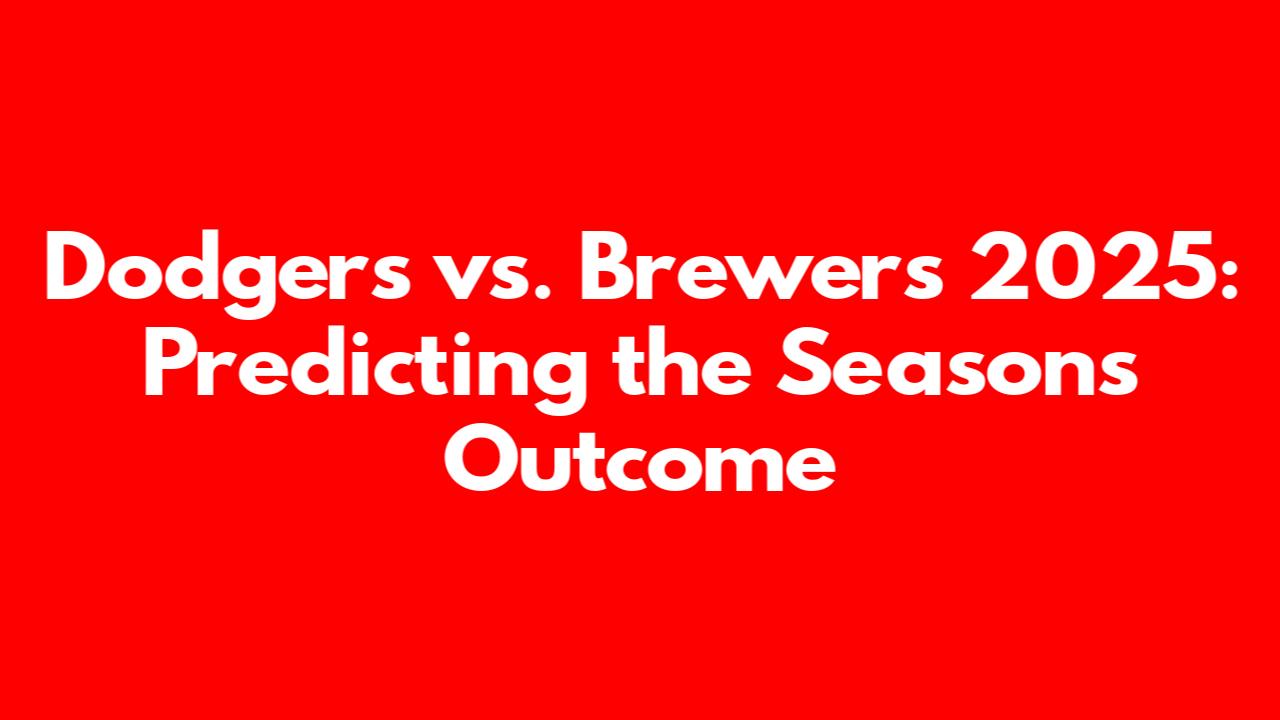 Dodgers vs. Brewers 2025: Predicting the Seasons Outcome